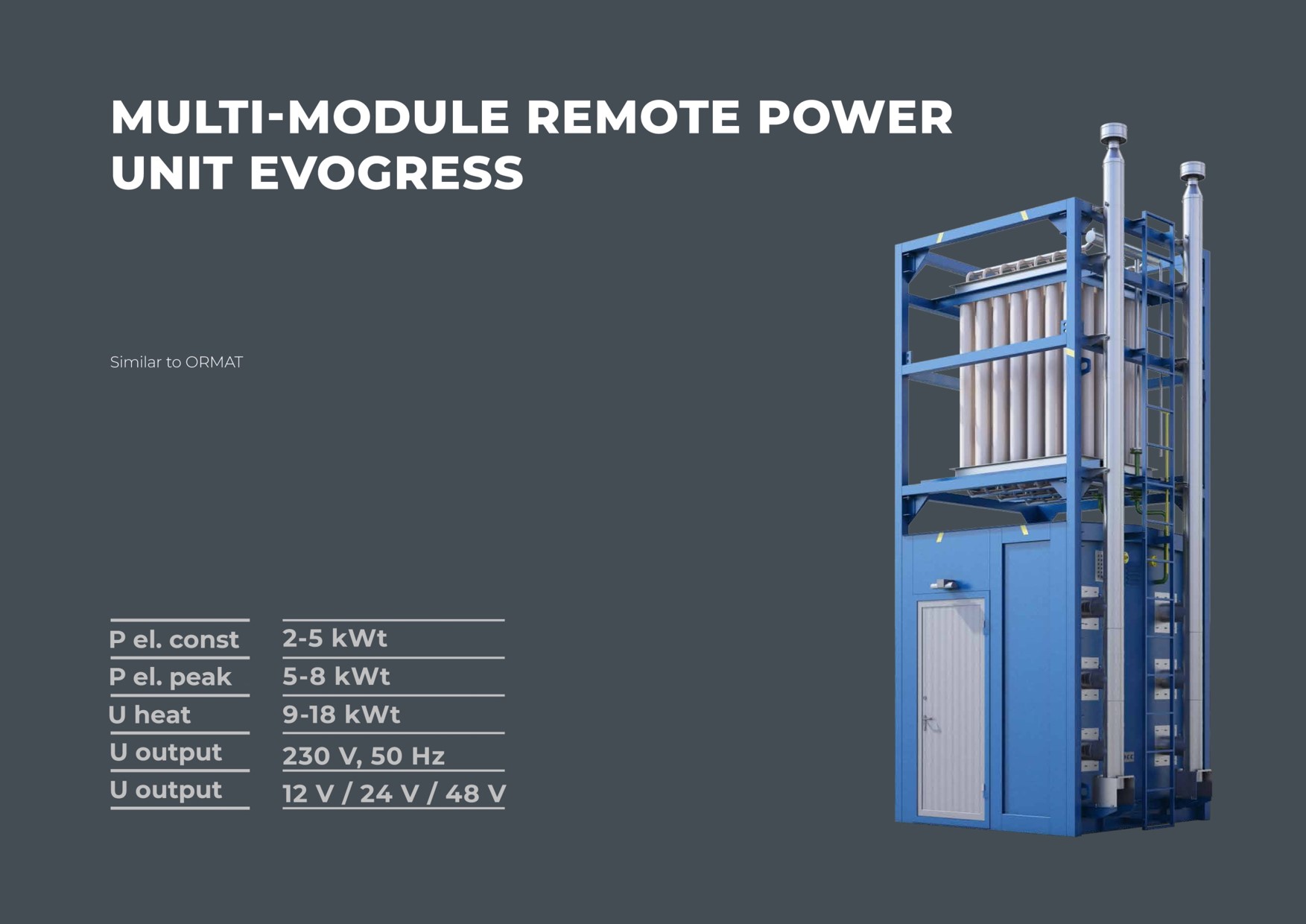 MULTI-MODULE REMOTE POWER UNIT EVOGRESS

Similar to ORMAT

| P el. const | 2-5 kWt |
|---|---|
| P el. peak | 5-8 kWt |
| U heat | 9-18 kWt |
| U output | 230 V, 50 Hz |
| U output | 12 V / 24 V / 48 V |